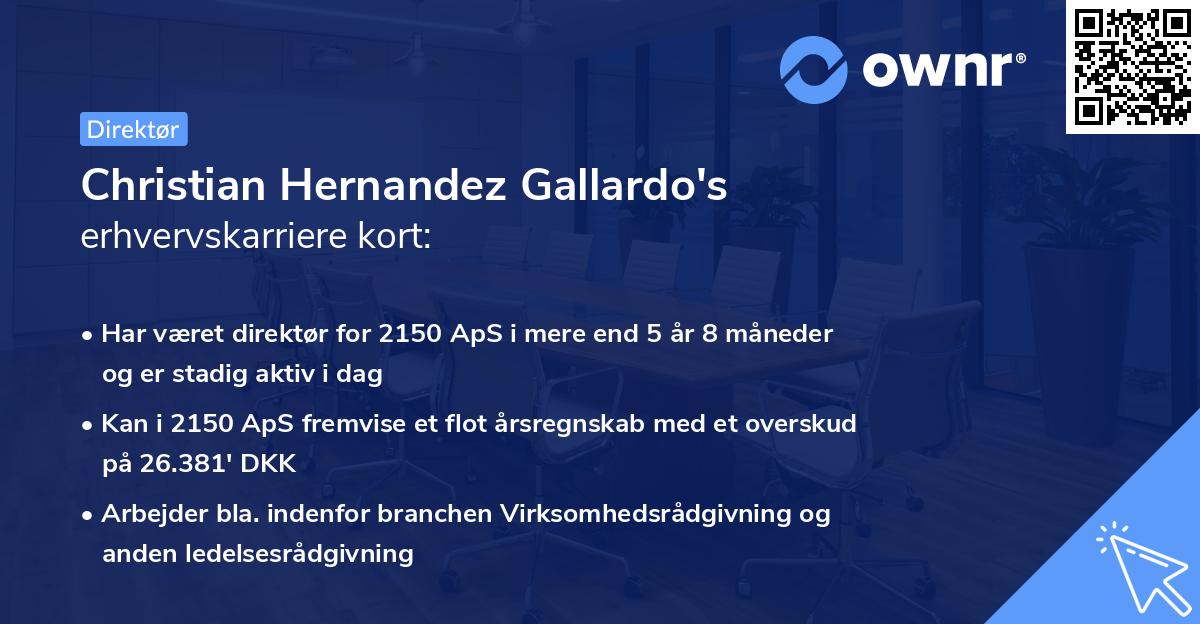 ownr®

Direktør

Christian Hernandez Gallardo's
erhvervskarriere kort:

• Har været direktør for 2150 ApS i mere end 5 år 8 måneder og er stadig aktiv i dag
• Kan i 2150 ApS fremvise et flot årsregnskab med et overskud på 26.381' DKK
• Arbejder bla. indenfor branchen Virksomhedsrådgivning og anden ledelsesrådgivning